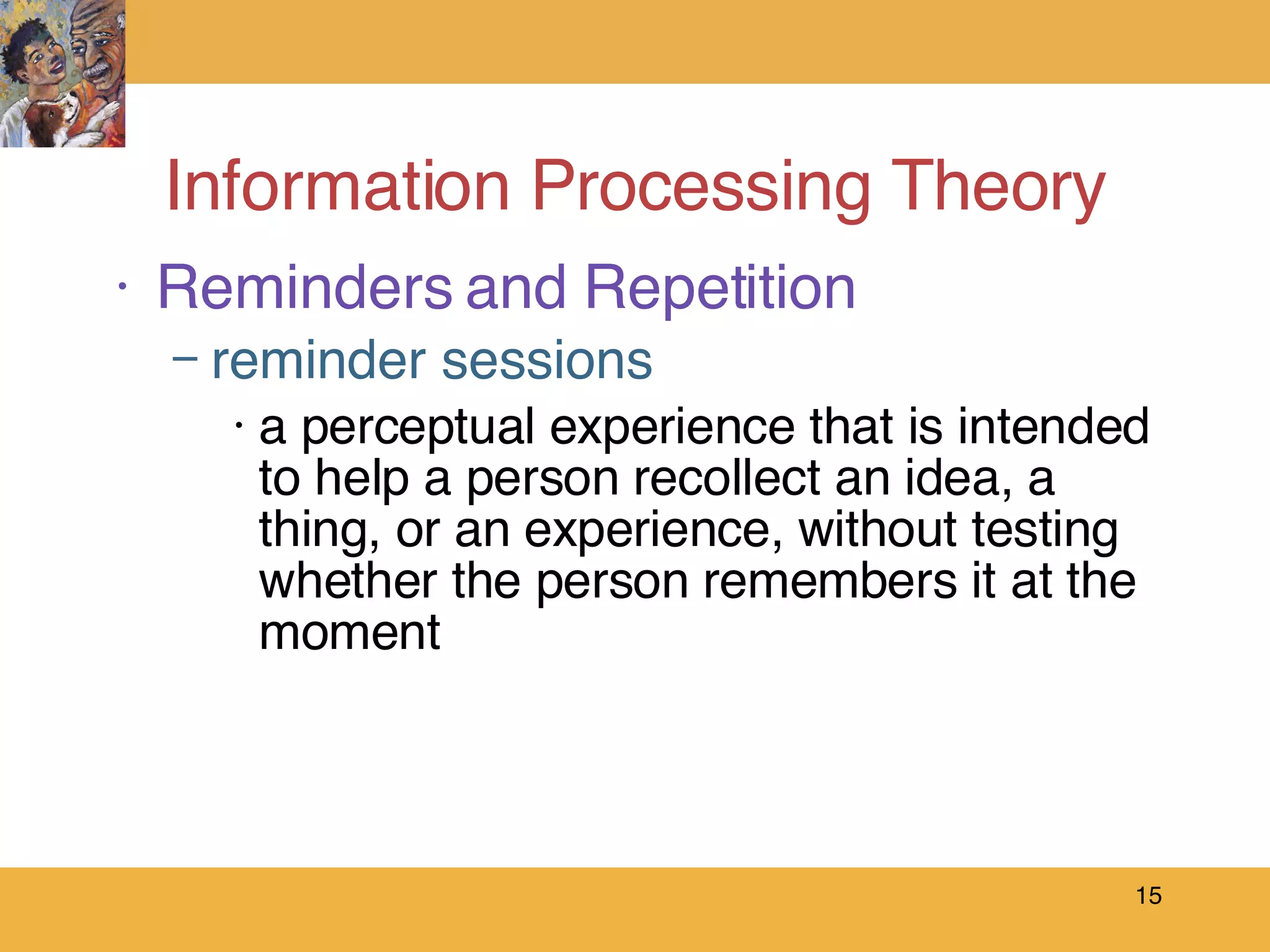 Information Processing Theory

• Reminders and Repetition

– reminder sessions

• a perceptual experience that is intended to help a person recollect an idea, a thing, or an experience, without testing whether the person remembers it at the moment

15